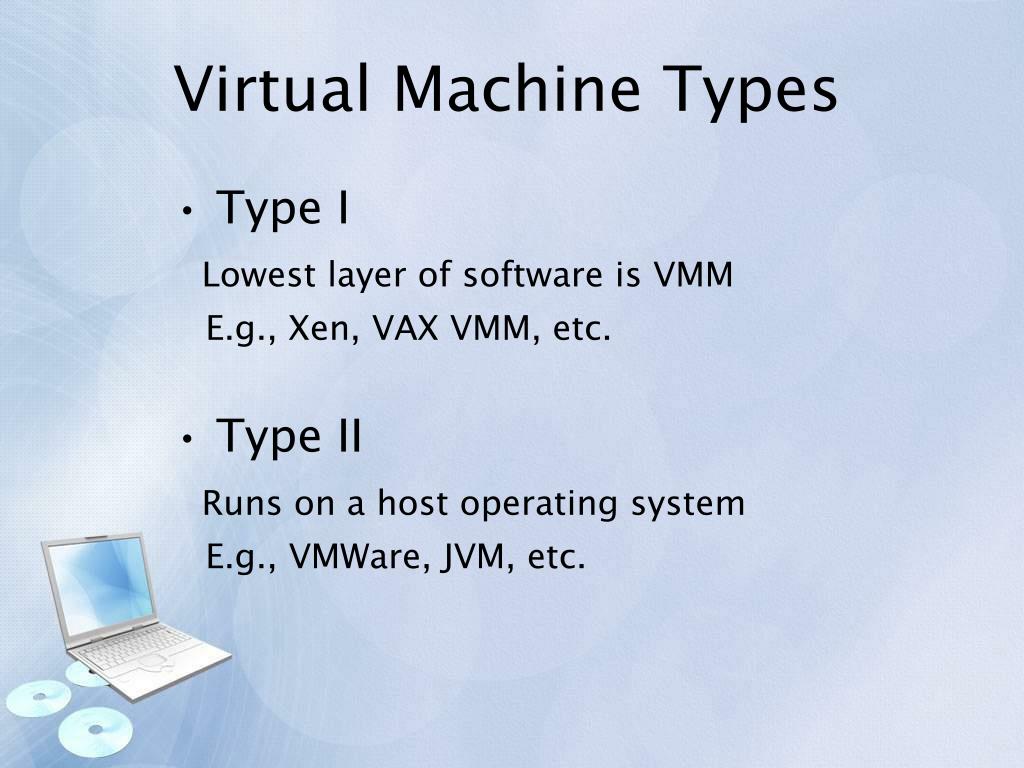 Virtual Machine Types

• Type I

Lowest layer of software is VMM

E.g., Xen, VAX VMM, etc.

• Type II

Runs on a host operating system

E.g., VMWare, JVM, etc.